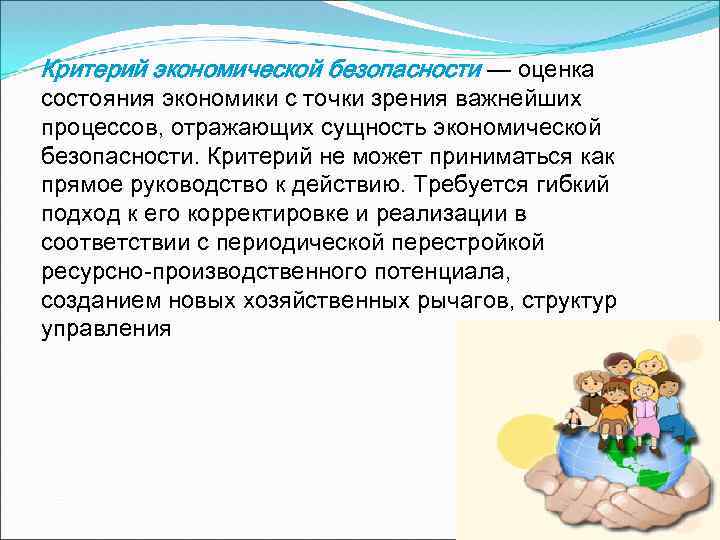 Критерий экономической безопасности — оценка состояния экономики с точки зрения важнейших процессов, отражающих сущность экономической безопасности. Критерий не может приниматься как прямое руководство к действию. Требуется гибкий подход к его корректировке и реализации в соответствии с периодической перестройкой ресурсно-производственного потенциала, созданием новых хозяйственных рычагов, структур управления